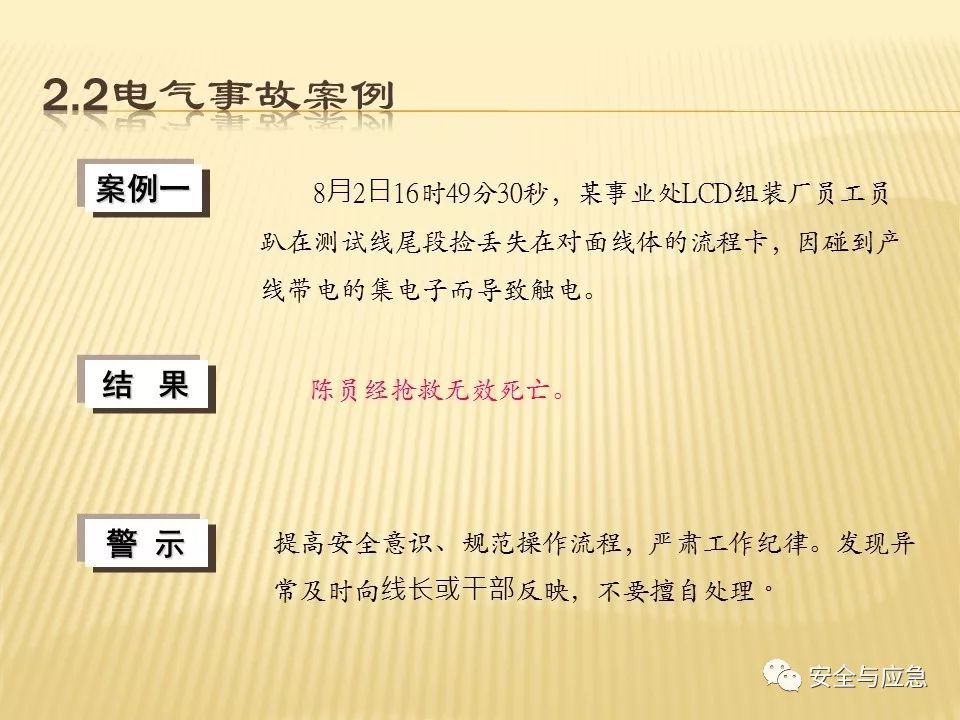 2.2电气事故案例

案例一

8月2日16时49分30秒，某事业处LCD组装厂员工员趴在测试线尾段捡丢失在对面线体的流程卡，因碰到产线带电的集电子而导致触电。

结 果

陈员经抢救无效死亡。

警 示

提高安全意识、规范操作流程，严肃工作纪律。发现异常及时向线长或干部反映，不要擅自处理。

安全与应急